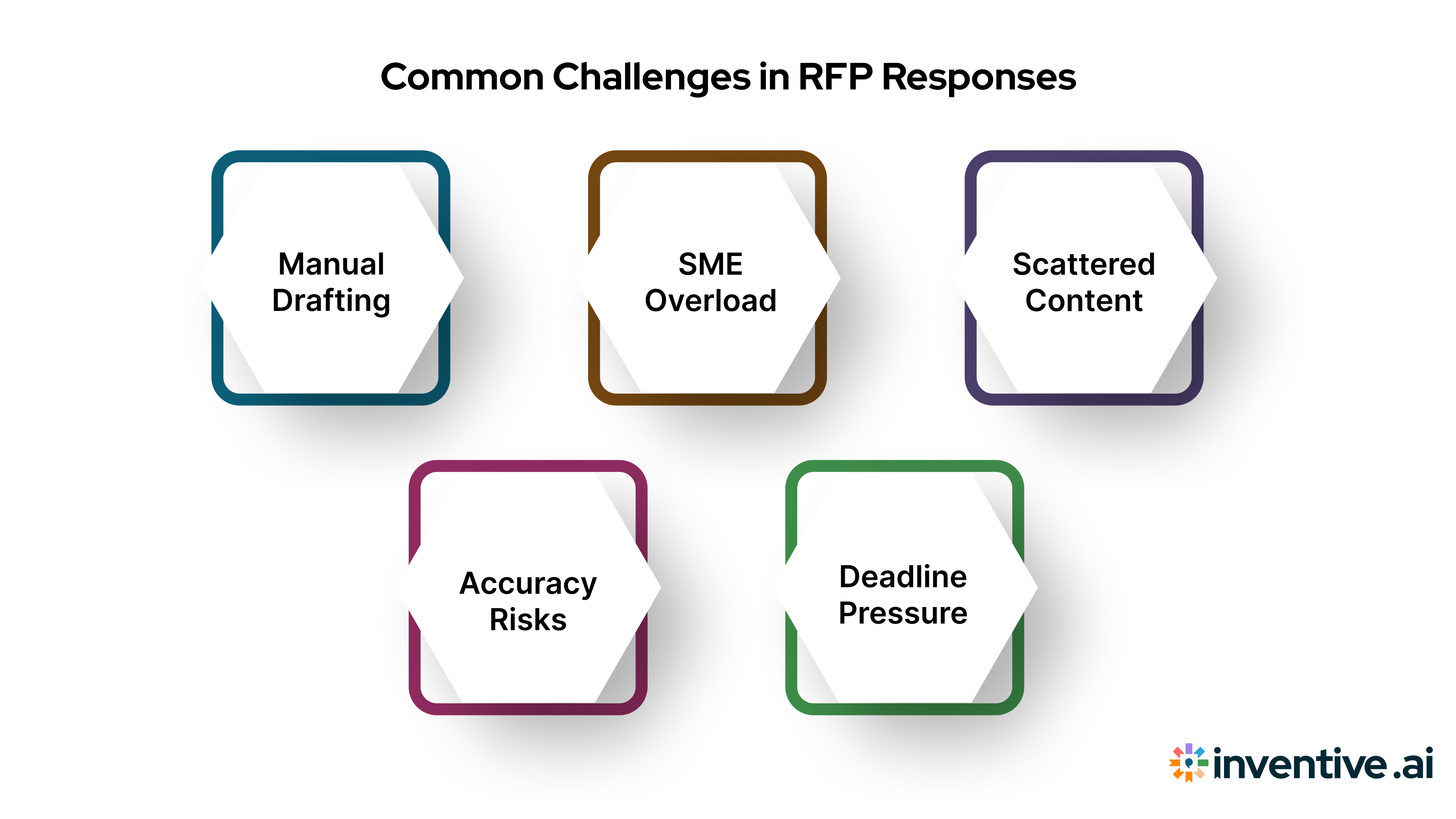 Common Challenges in RFP Responses

Manual Drafting

SME Overload

Scattered Content

Accuracy Risks

Deadline Pressure

inventive.ai